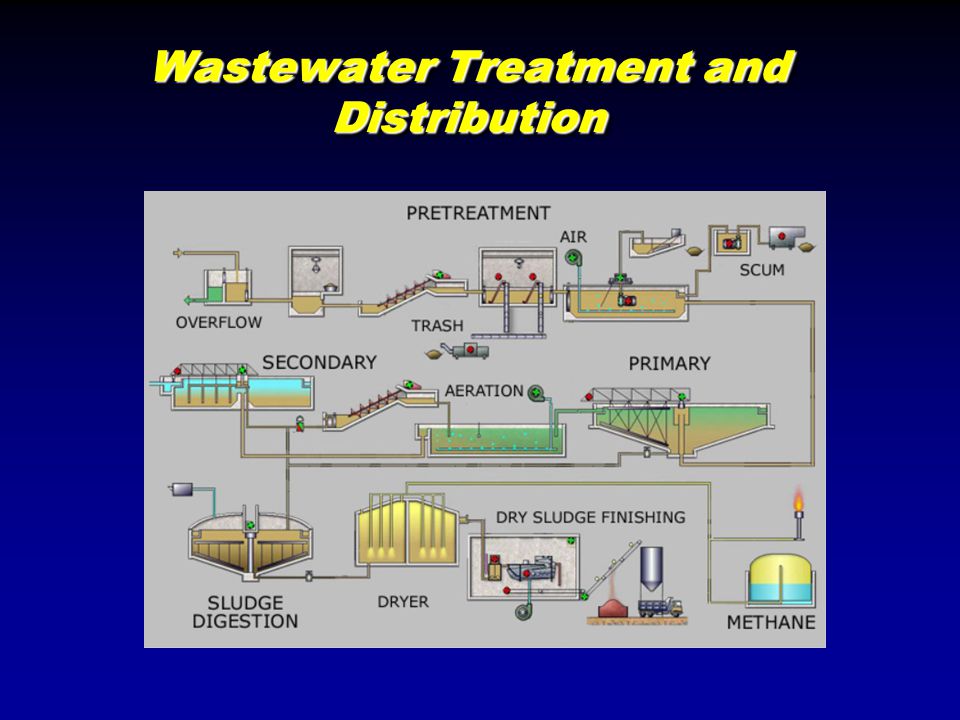 Wastewater Treatment and Distribution

PRETREATMENT
AIR
SCUM
OVERFLOW
TRASH
SECONDARY
PRIMARY
AERATION
DRY SLUDGE FINISHING
SLUDGE DIGESTION
DRYER
METHANE